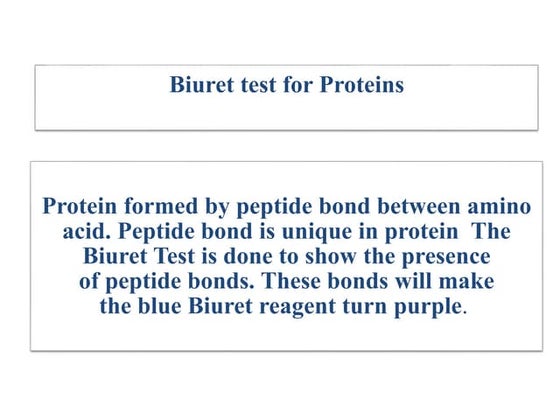 Biuret test for Proteins

Protein formed by peptide bond between amino acid. Peptide bond is unique in protein The Biuret Test is done to show the presence of peptide bonds. These bonds will make the blue Biuret reagent turn purple.